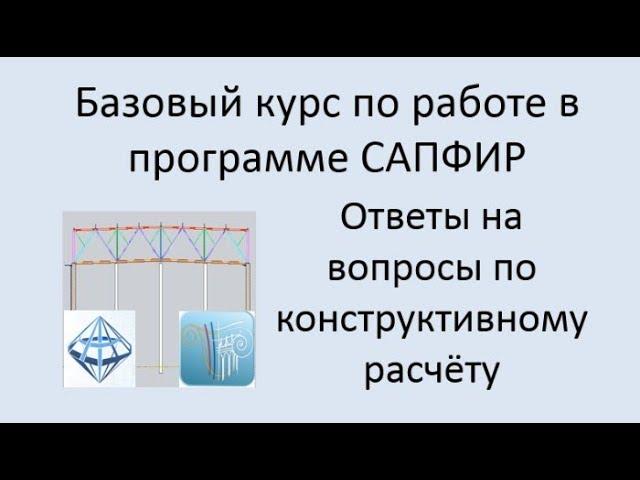 Базовый курс по работе в программе САПФИР

Ответы на вопросы по конструктивному расчёту